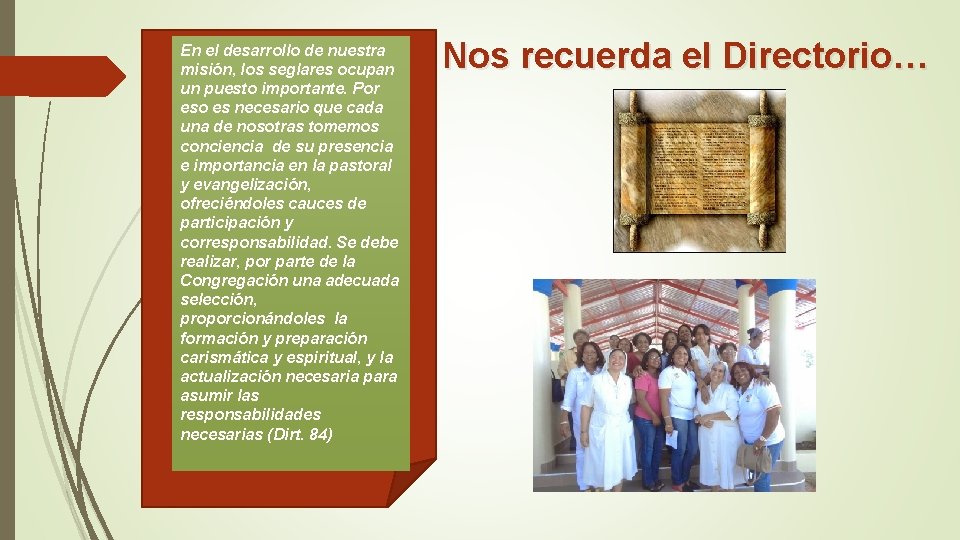 Nos recuerda el Directorio…

En el desarrollo de nuestra misión, los seglares ocupan un puesto importante. Por eso es necesario que cada una de nosotras tomemos conciencia de su presencia e importancia en la pastoral y evangelización, ofreciéndoles cauces de participación y corresponsabilidad. Se debe realizar, por parte de la Congregación una adecuada selección, proporcionándoles la formación y preparación carismática y espiritual, y la actualización necesaria para asumir las responsabilidades necesarias (Dirt. 84)